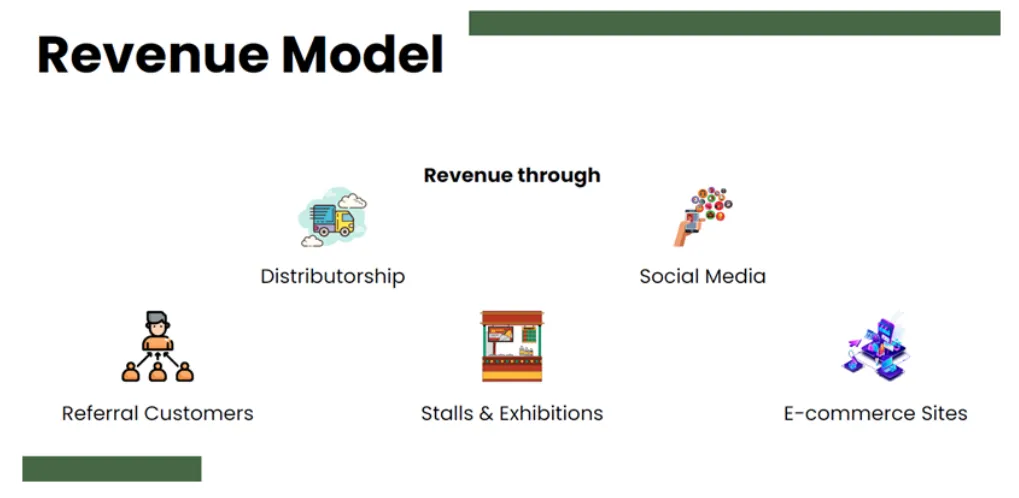 Revenue Model

Revenue through

Distributorship

Social Media

Referral Customers

Stalls & Exhibitions

E-commerce Sites